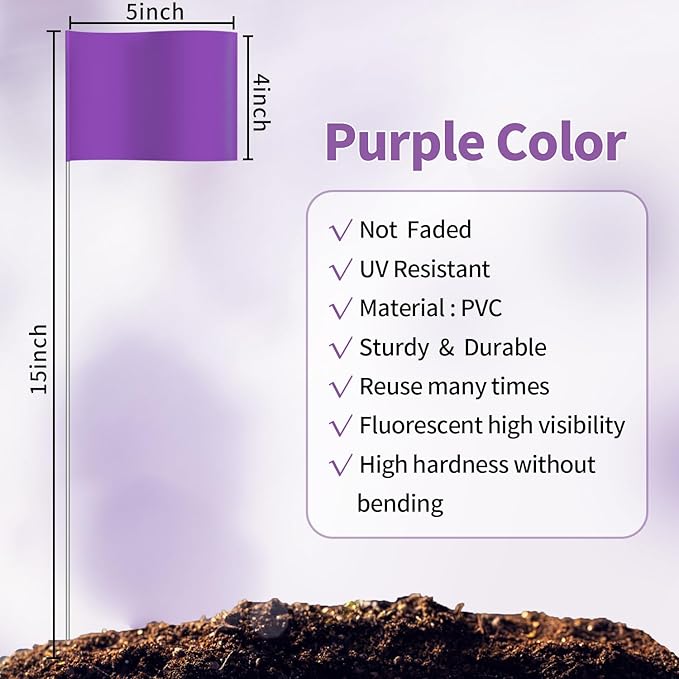 5inch

4inch

15inch

Purple Color

√ Not Faded
√ UV Resistant
√ Material : PVC
√ Sturdy & Durable
√ Reuse many times
√ Fluorescent high visibility
√ High hardness without bending